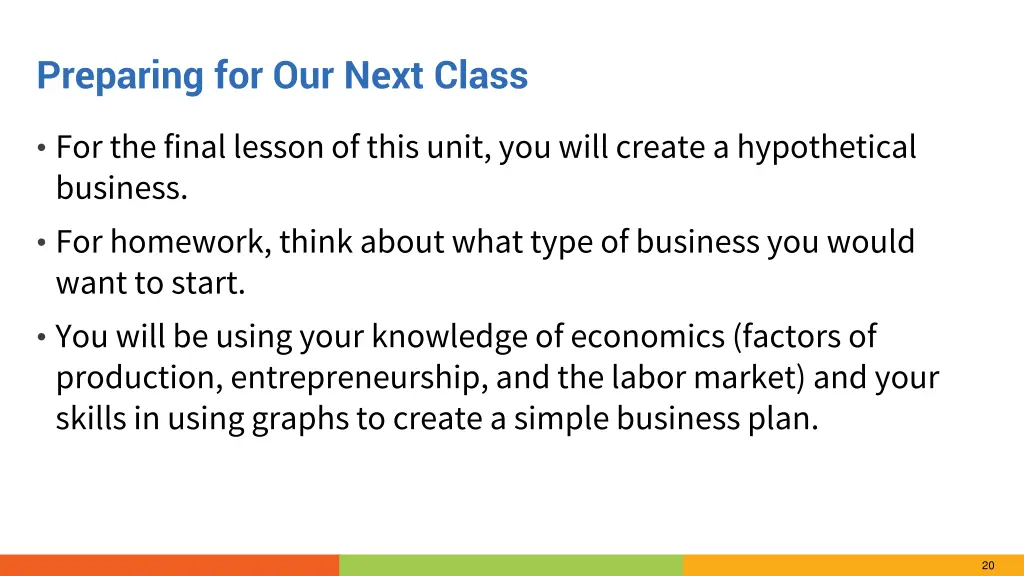 Preparing for Our Next Class

• For the final lesson of this unit, you will create a hypothetical business.

• For homework, think about what type of business you would want to start.

• You will be using your knowledge of economics (factors of production, entrepreneurship, and the labor market) and your skills in using graphs to create a simple business plan.

20